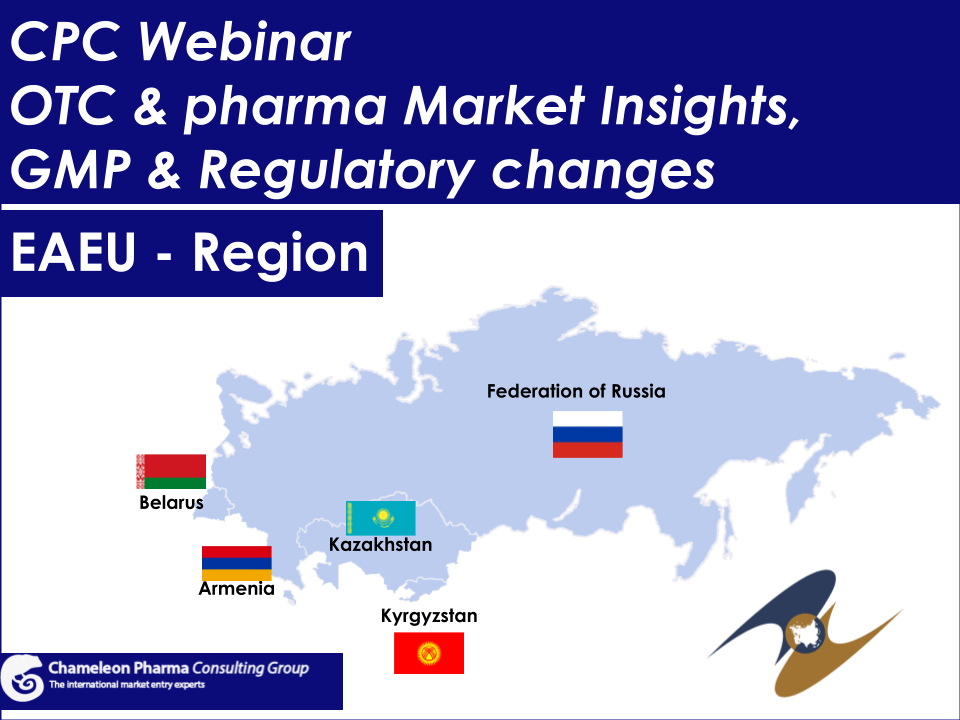 CPC Webinar
OTC & pharma Market Insights, GMP & Regulatory changes

EAEU - Region

Federation of Russia

Belarus

Kazakhstan

Armenia

Kyrgyzstan

Chameleon Pharma Consulting Group
The international market entry experts